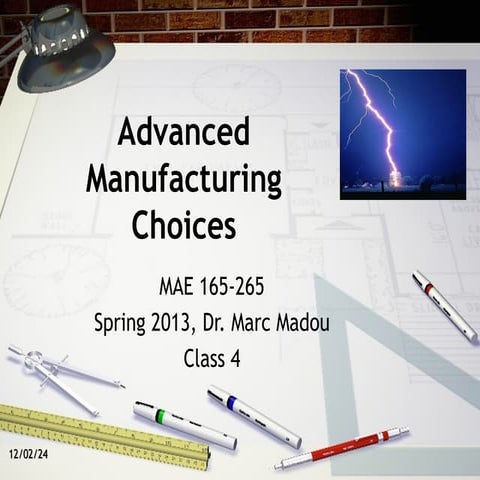 Advanced Manufacturing Choices

MAE 165-265
Spring 2013, Dr. Marc Madou
Class 4

12/02/24